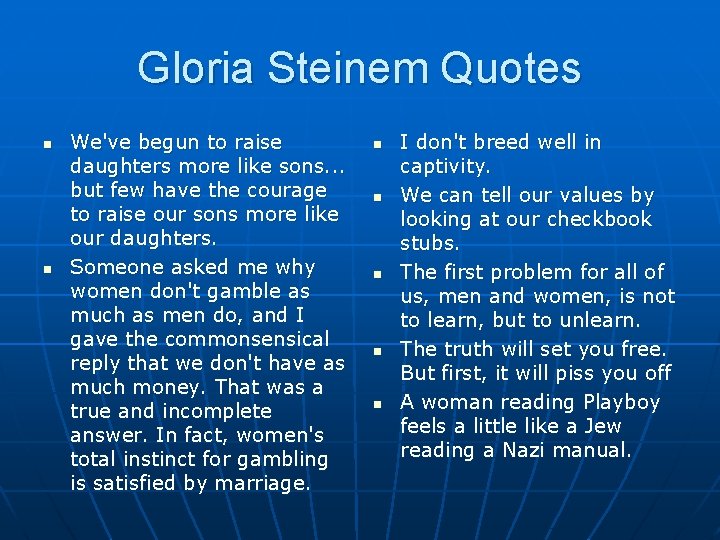 Gloria Steinem Quotes

- We've begun to raise daughters more like sons... but few have the courage to raise our sons more like our daughters.
- Someone asked me why women don't gamble as much as men do, and I gave the commonsensical reply that we don't have as much money. That was a true and incomplete answer. In fact, women's total instinct for gambling is satisfied by marriage.

- I don't breed well in captivity.
- We can tell our values by looking at our checkbook stubs.
- The first problem for all of us, men and women, is not to learn, but to unlearn.
- The truth will set you free. But first, it will piss you off
- A woman reading Playboy feels a little like a Jew reading a Nazi manual.